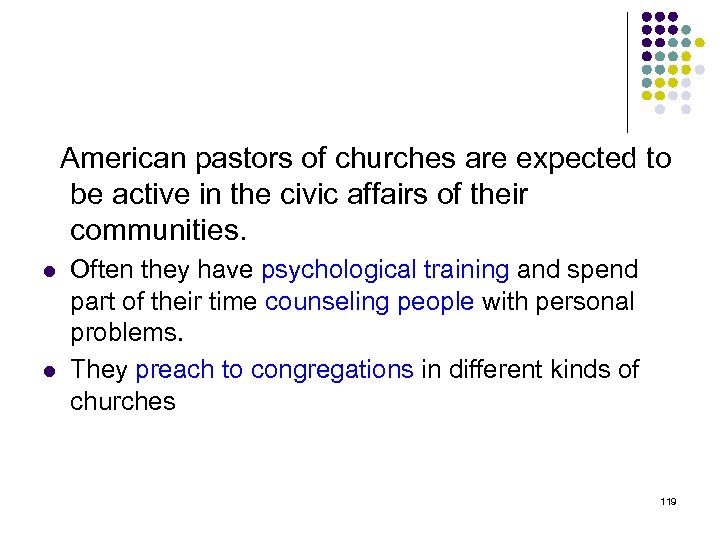 American pastors of churches are expected to be active in the civic affairs of their communities.

- Often they have psychological training and spend part of their time counseling people with personal problems.
- They preach to congregations in different kinds of churches

119